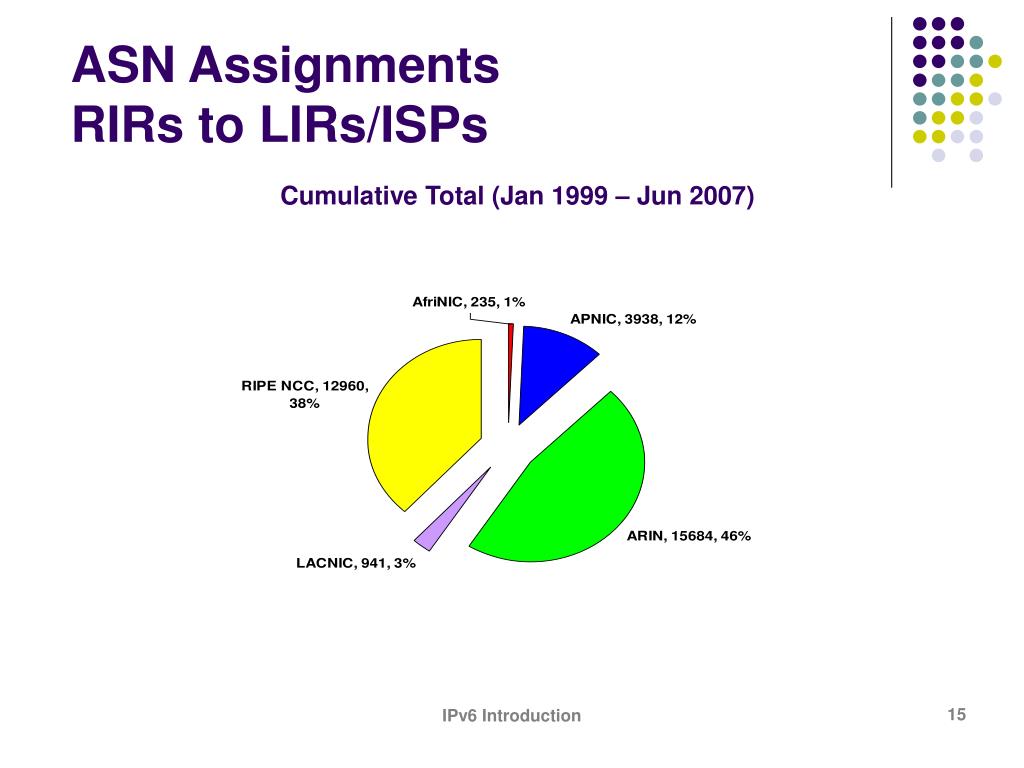 ASN Assignments
RIRs to LIRs/ISPs

Cumulative Total (Jan 1999 – Jun 2007)

AfriNIC, 235, 1%

APNIC, 3938, 12%

RIPE NCC, 12960, 38%

ARIN, 15684, 46%

LACNIC, 941, 3%

IPv6 Introduction

15